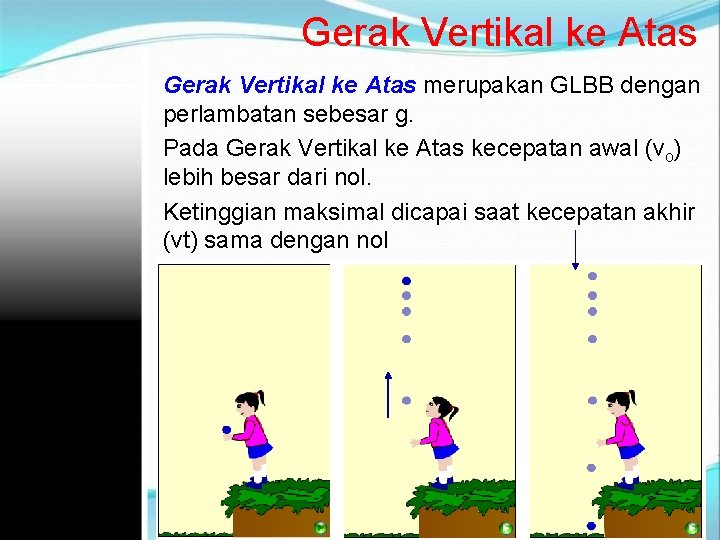 Gerak Vertikal ke Atas

Gerak Vertikal ke Atas merupakan GLBB dengan perlambatan sebesar g.

Pada Gerak Vertikal ke Atas kecepatan awal ($v_o$) lebih besar dari nol.

Ketinggian maksimal dicapai saat kecepatan akhir (vt) sama dengan nol